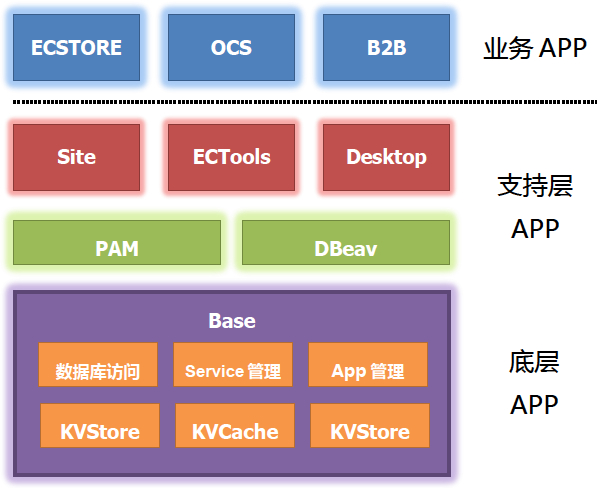 ECSTORE

OCS

B2B

业务 APP

Site

ECTools

Desktop

支持层 APP

PAM

DBeav

Base

数据库访问

Service 管理

App 管理

KVStore

KVCache

KVStore

底层 APP